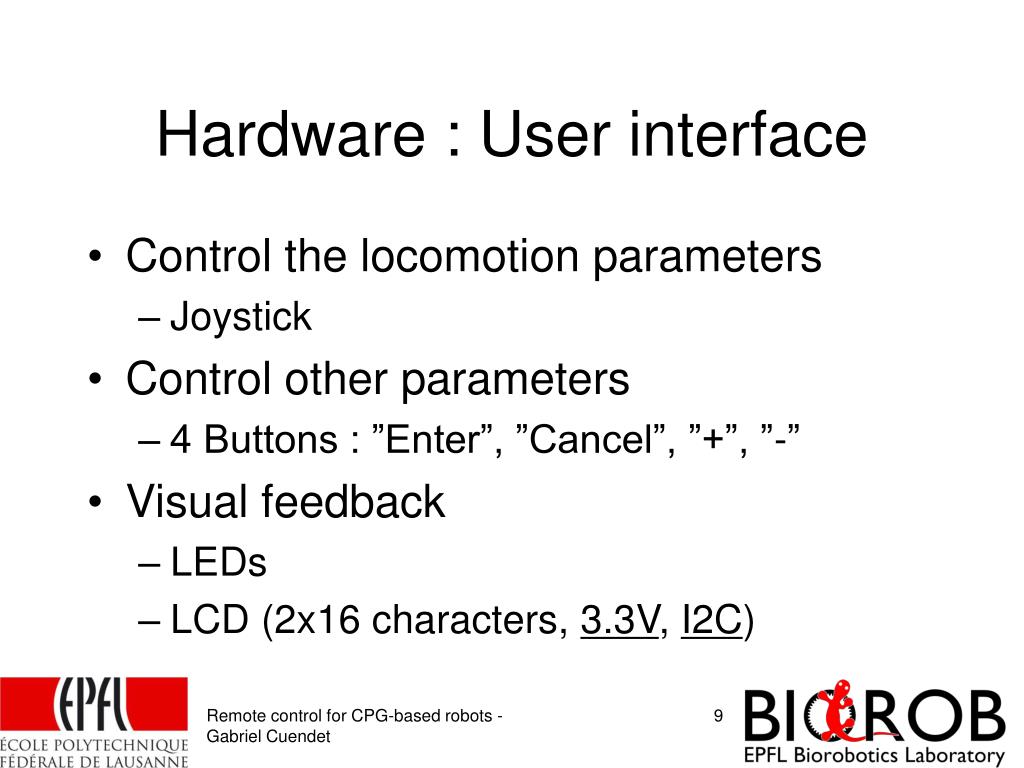 Hardware : User interface

• Control the locomotion parameters
– Joystick
• Control other parameters
– 4 Buttons : ”Enter”, ”Cancel”, ”+”, ”-”
• Visual feedback
– LEDs
– LCD (2x16 characters, 3.3V, I2C)

EPFL
ÉCOLE POLYTECHNIQUE FÉDÉRALE DE LAUSANNE

Remote control for CPG-based robots - Gabriel Cuendet

9

BIOROB
EPFL Biorobotics Laboratory